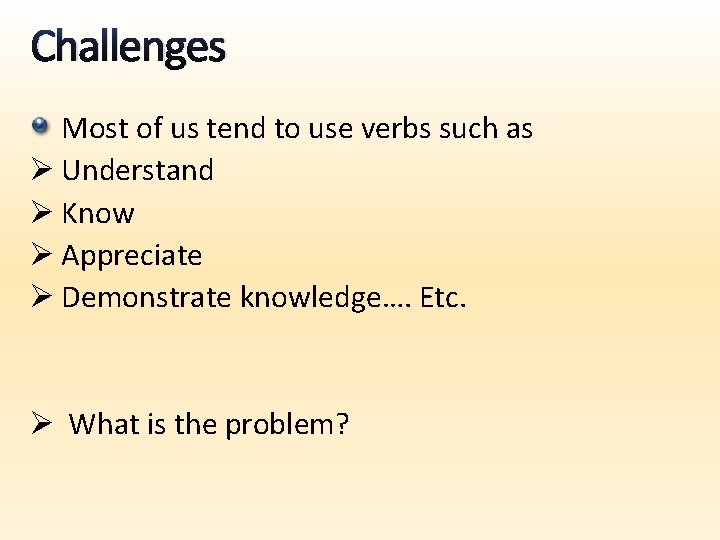 Challenges

Most of us tend to use verbs such as
➢ Understand
➢ Know
➢ Appreciate
➢ Demonstrate knowledge…. Etc.

➢ What is the problem?